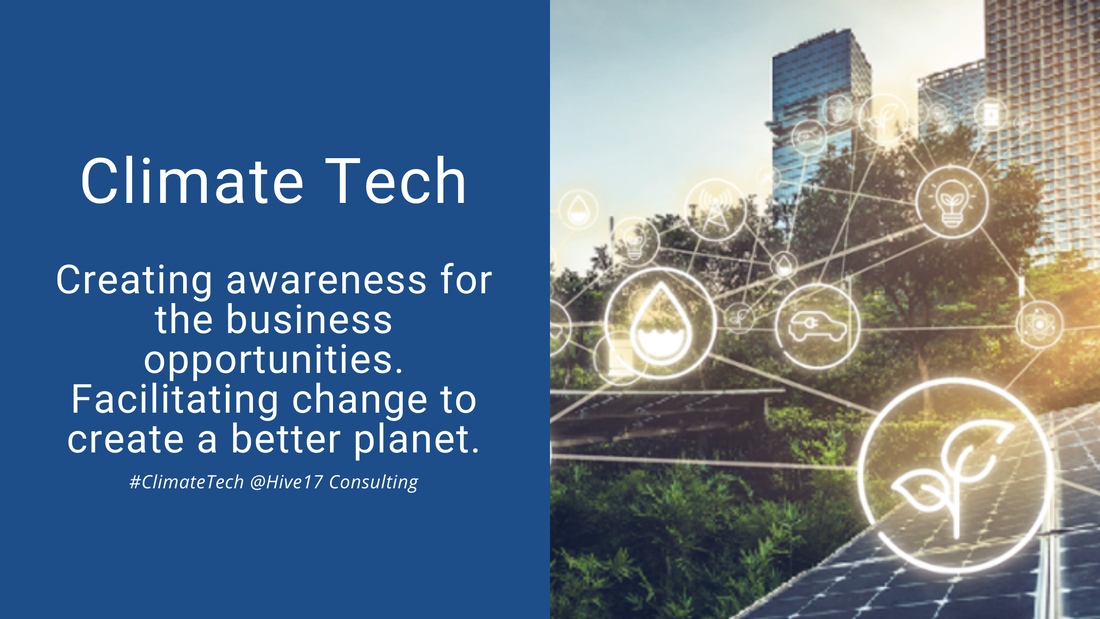 Climate Tech

Creating awareness for the business opportunities. Facilitating change to create a better planet.

#ClimateTech @Hive17 Consulting